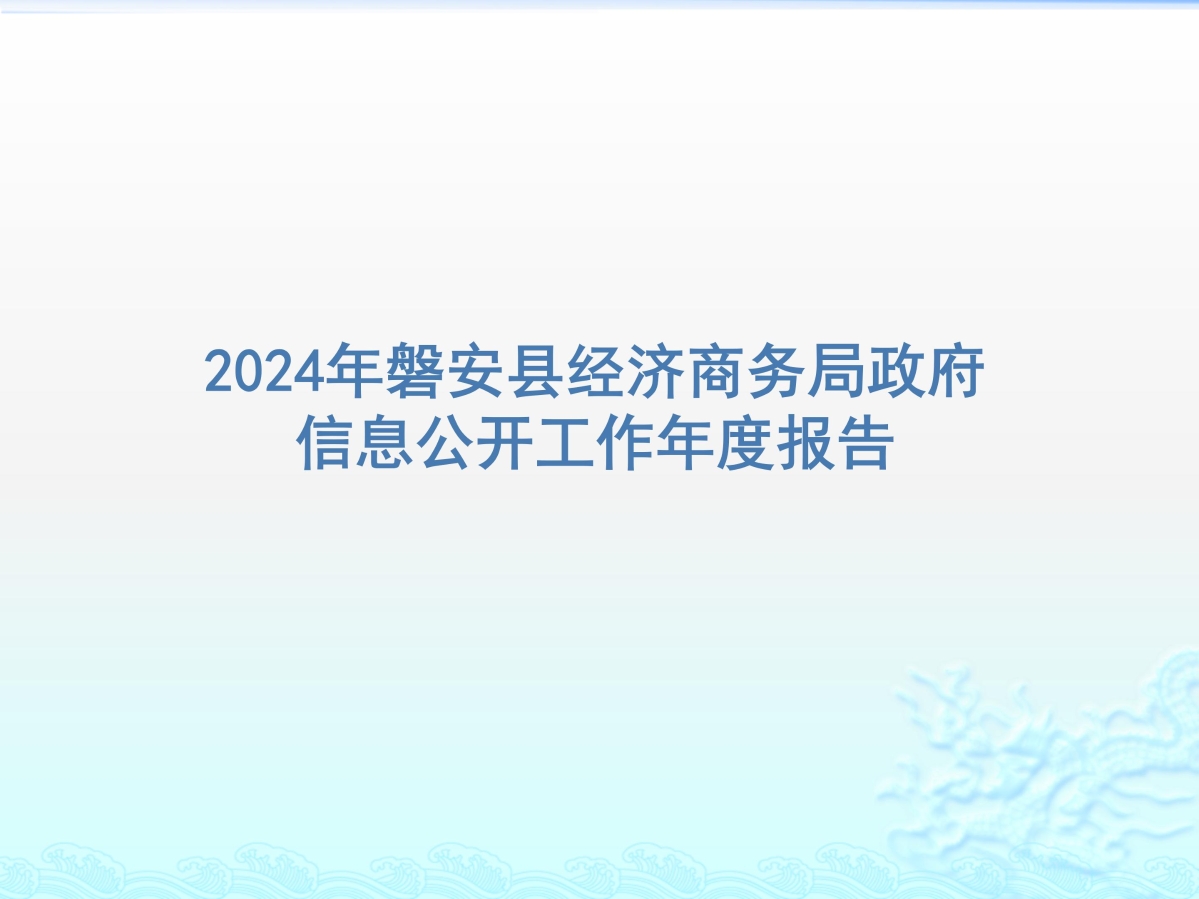 2024年磐安县经济商务局政府信息公开工作年度报告